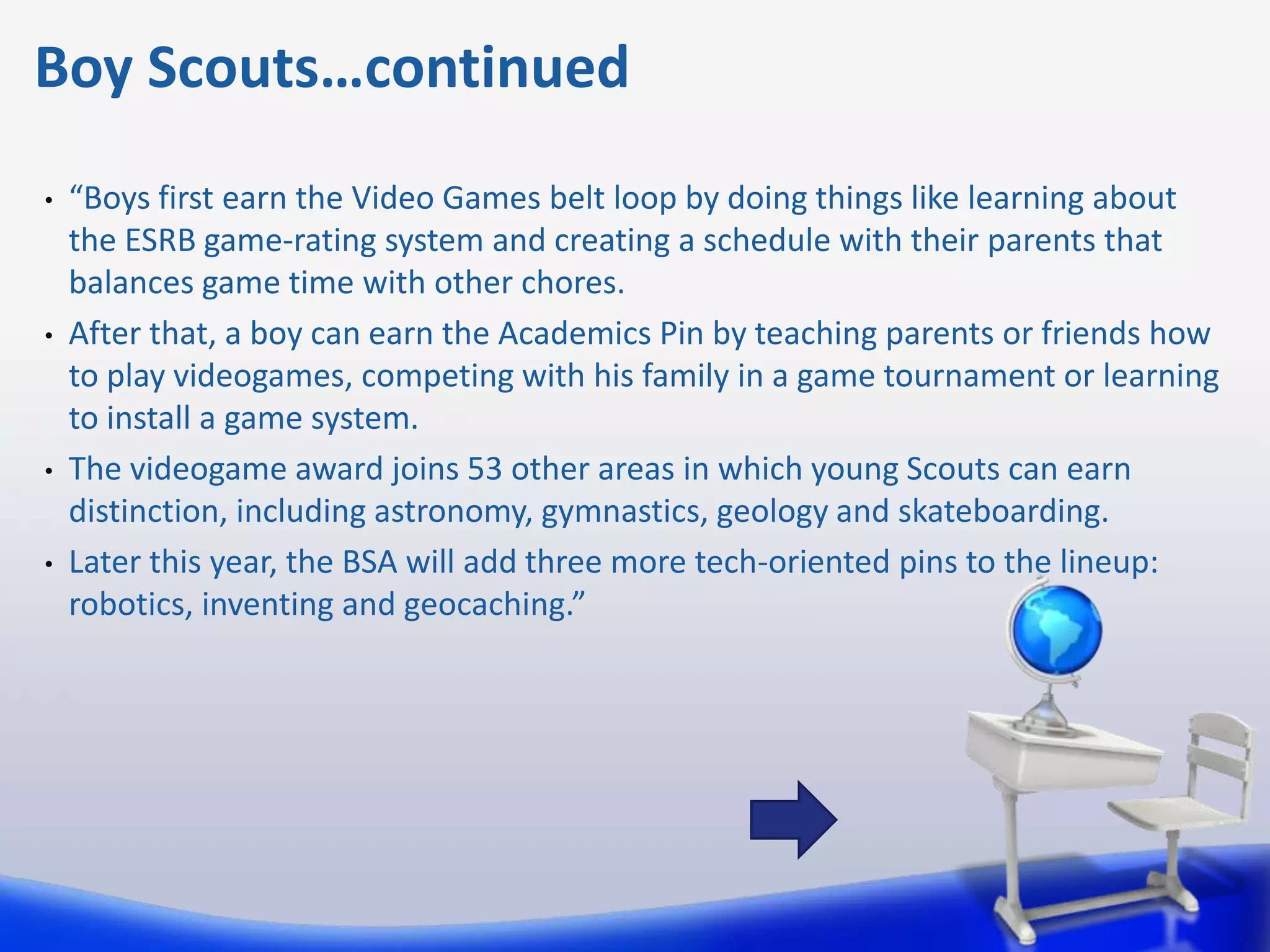 Boy Scouts…continued

• “Boys first earn the Video Games belt loop by doing things like learning about the ESRB game-rating system and creating a schedule with their parents that balances game time with other chores.

• After that, a boy can earn the Academics Pin by teaching parents or friends how to play videogames, competing with his family in a game tournament or learning to install a game system.

• The videogame award joins 53 other areas in which young Scouts can earn distinction, including astronomy, gymnastics, geology and skateboarding.

• Later this year, the BSA will add three more tech-oriented pins to the lineup: robotics, inventing and geocaching.”